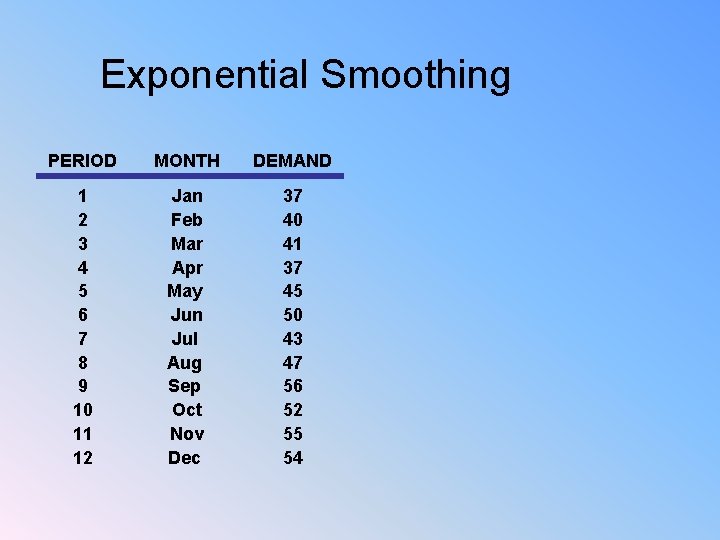 Exponential Smoothing

| PERIOD | MONTH | DEMAND |
|---|---|---|
| 1 | Jan | 37 |
| 2 | Feb | 40 |
| 3 | Mar | 41 |
| 4 | Apr | 37 |
| 5 | May | 45 |
| 6 | Jun | 50 |
| 7 | Jul | 43 |
| 8 | Aug | 47 |
| 9 | Sep | 56 |
| 10 | Oct | 52 |
| 11 | Nov | 55 |
| 12 | Dec | 54 |